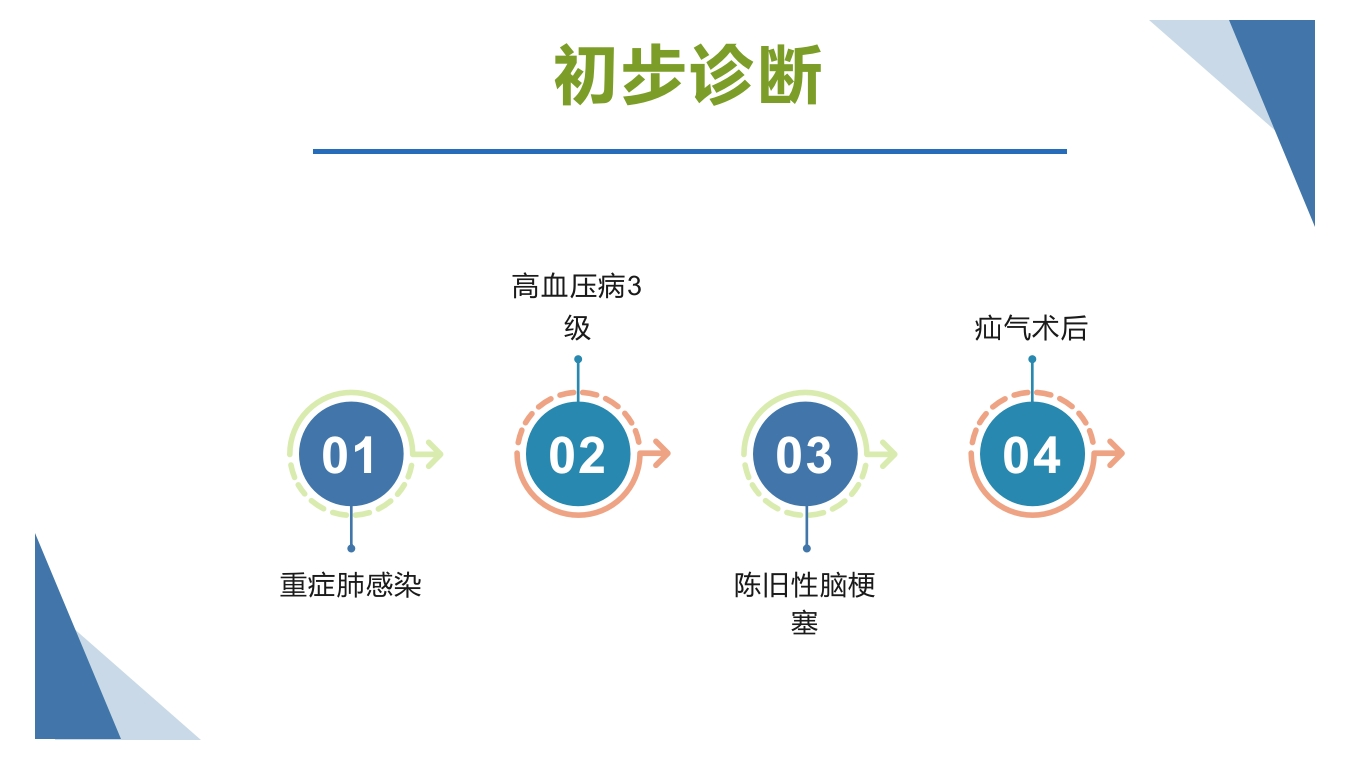 初步诊断

01
重症肺感染

高血压病3级
02

03
陈旧性脑梗塞

疝气术后
04